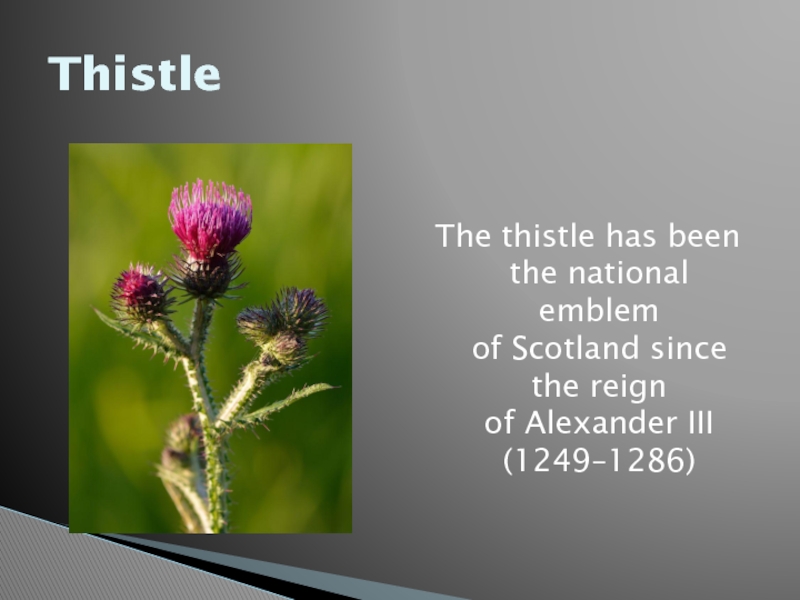 Thistle

The thistle has been the national emblem of Scotland since the reign of Alexander III (1249–1286)